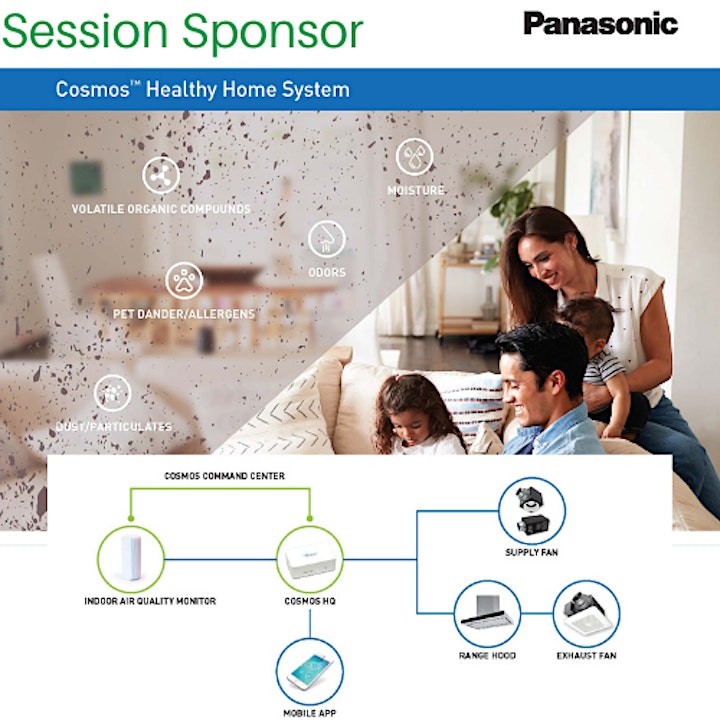 Session Sponsor

Panasonic

Cosmos™ Healthy Home System

VOLATILE ORGANIC COMPOUNDS

MOISTURE

ODORS

PET DANDER/ALLERGENS

DUST/PARTICULATES

COSMOS COMMAND CENTER

INDOOR AIR QUALITY MONITOR

COSMOS HQ

MOBILE APP

SUPPLY FAN

RANGE HOOD

EXHAUST FAN